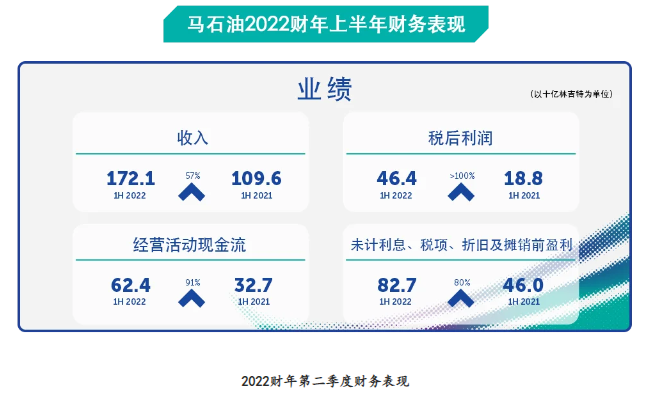 马石油2022财年上半年财务表现

业绩

(以十亿林吉特为单位)

收入

172.1
1H 2022

57%

109.6
1H 2021

税后利润

46.4
1H 2022

>100%

18.8
1H 2021

经营活动现金流

62.4
1H 2022

91%

32.7
1H 2021

未计利息、税项、折旧及摊销前盈利

82.7
1H 2022

80%

46.0
1H 2021

2022财年第二季度财务表现